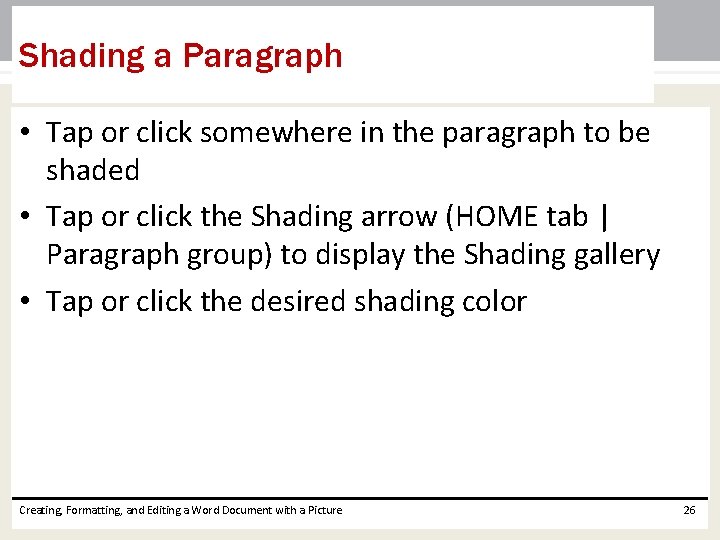 Shading a Paragraph

• Tap or click somewhere in the paragraph to be shaded

• Tap or click the Shading arrow (HOME tab | Paragraph group) to display the Shading gallery

• Tap or click the desired shading color

Creating, Formatting, and Editing a Word Document with a Picture

26